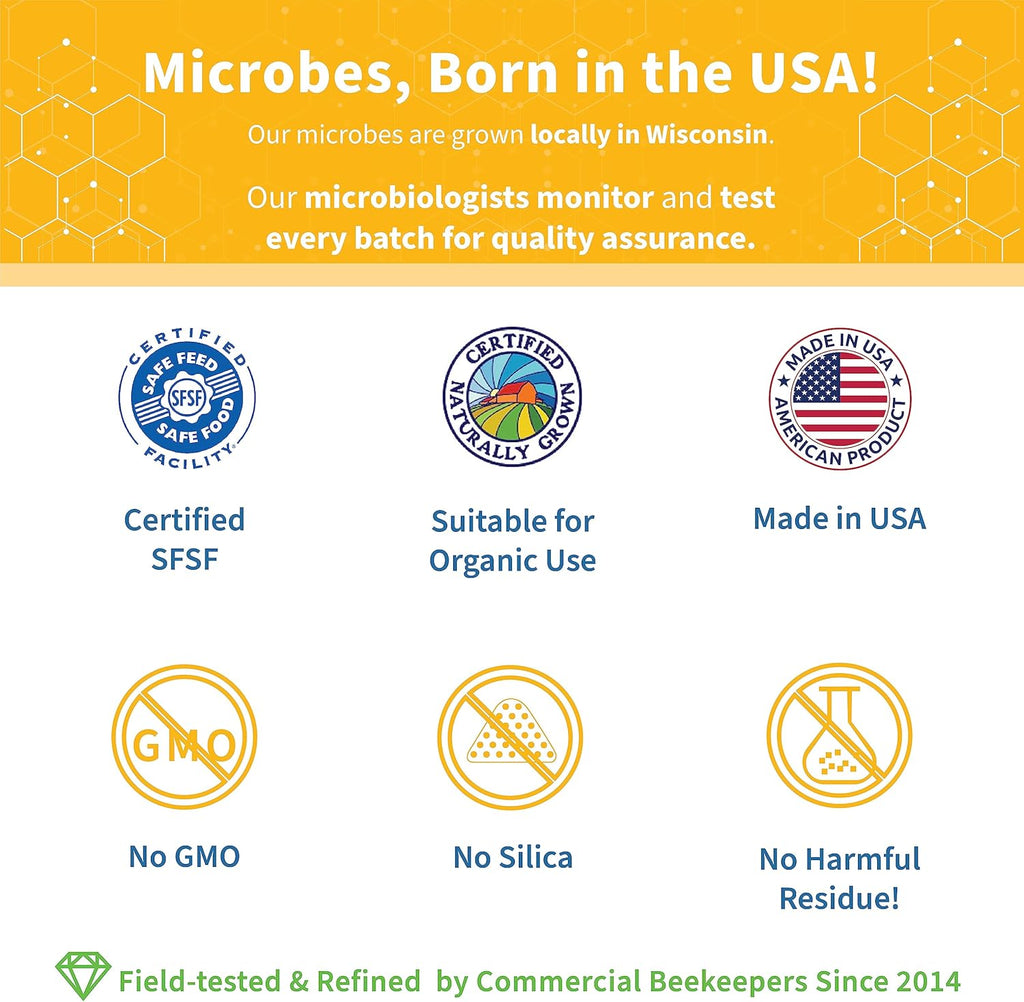 Microbes, Born in the USA!

Our microbes are grown locally in Wisconsin.

Our microbiologists monitor and test every batch for quality assurance.

CERTIFIED SAFE FEED SFSF SAFE FOOD FACILITY

Certified SFSF

CERTIFIED NATURALLY GROWN

Suitable for Organic Use

MADE IN USA AMERICAN PRODUCT

Made in USA

GMO

No GMO

No Silica

No Harmful Residue!

Field-tested & Refined by Commercial Beekeepers Since 2014